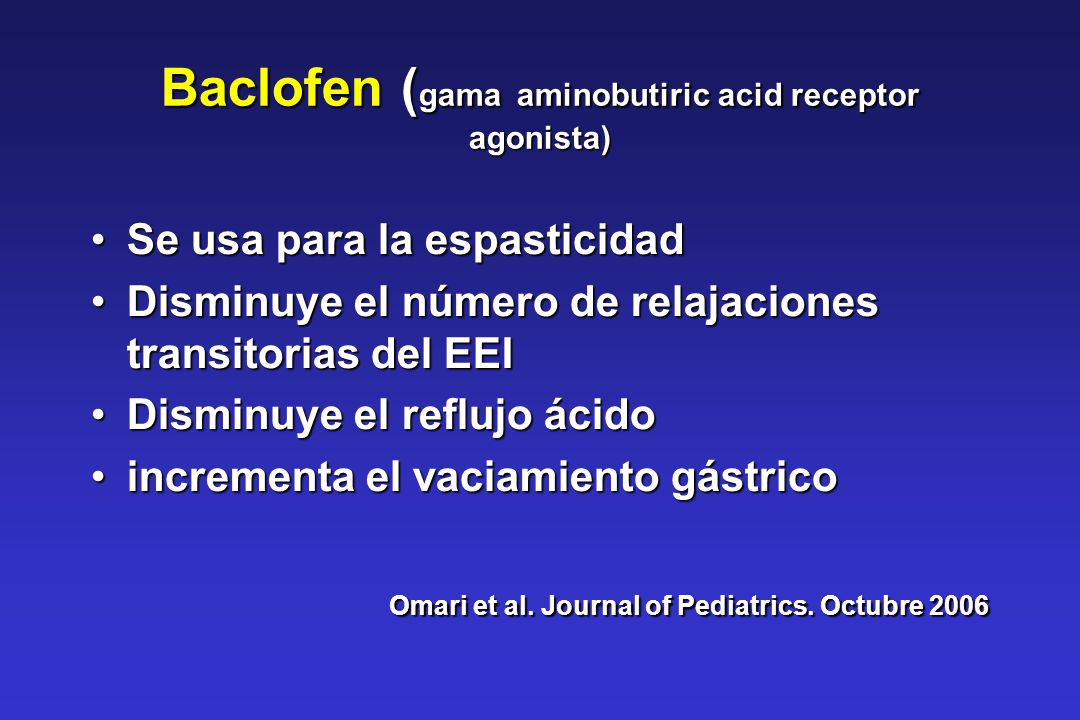 Baclofen (gama aminobutiric acid receptor agonista)

• Se usa para la espasticidad
• Disminuye el número de relajaciones transitorias del EEI
• Disminuye el reflujo ácido
• incrementa el vaciamiento gástrico

Omari et al. Journal of Pediatrics. Octubre 2006